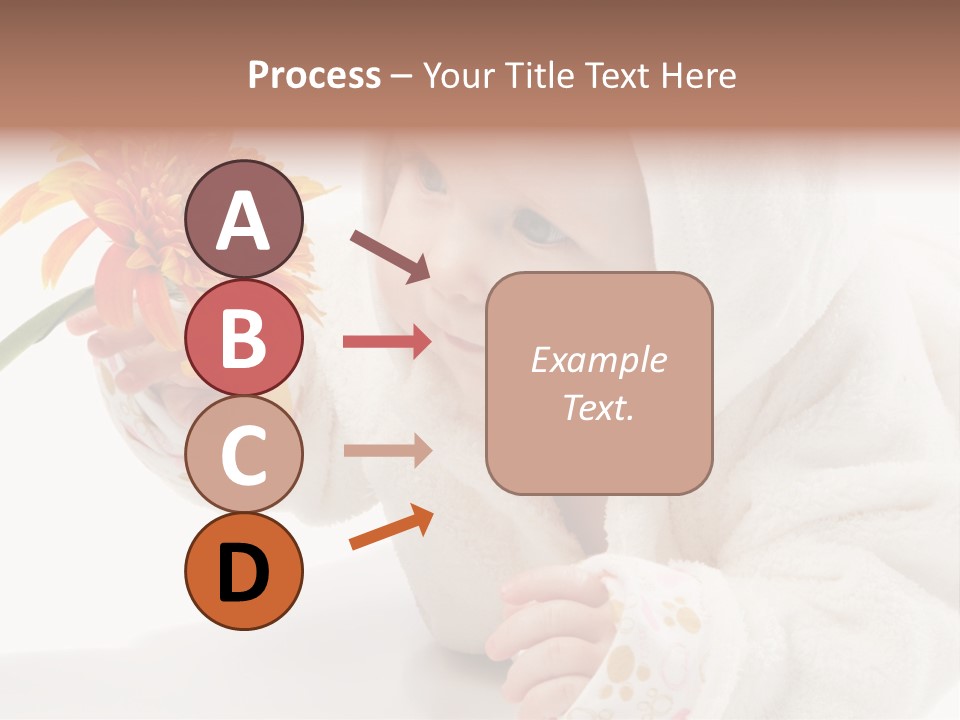 Process – Your Title Text Here

A

B

C

D

Example Text.